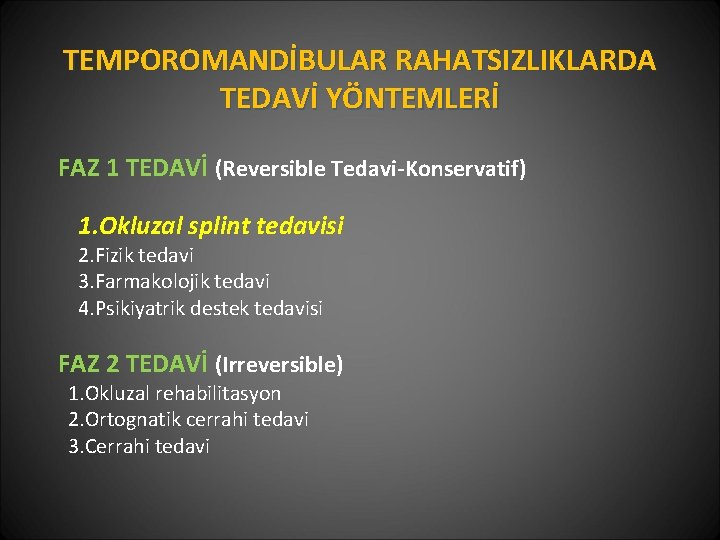 TEMPOROMANDİBULAR RAHATSIZLIKLARDA TEDAVİ YÖNTEMLERİ

FAZ 1 TEDAVİ (Reversible Tedavi-Konservatif)

1.Okluzal splint tedavisi
2.Fizik tedavi
3.Farmakolojik tedavi
4.Psikiyatrik destek tedavisi

FAZ 2 TEDAVİ (Irreversible)
1.Okluzal rehabilitasyon
2.Ortognatik cerrahi tedavi
3.Cerrahi tedavi